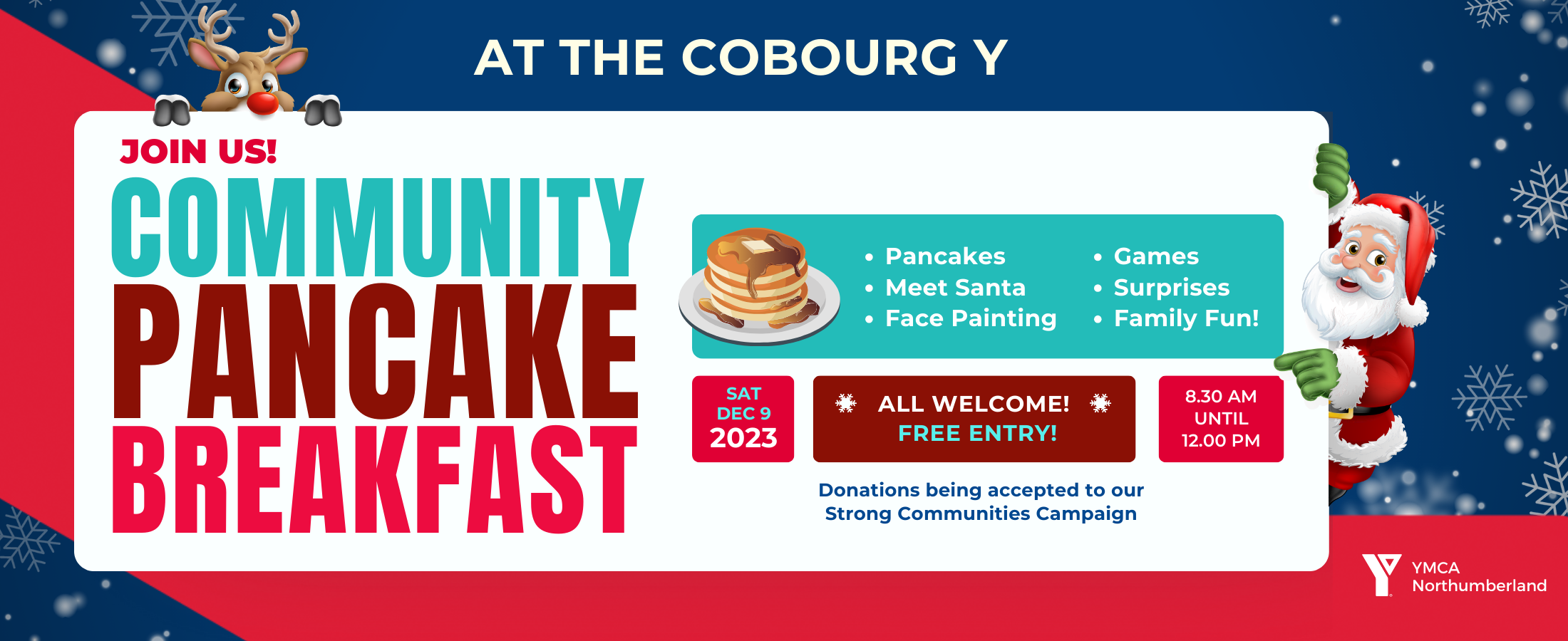 AT THE COBOURG Y

JOIN US!

COMMUNITY PANCAKE BREAKFAST

• Pancakes
• Meet Santa
• Face Painting

• Games
• Surprises
• Family Fun!

SAT DEC 9 2023

ALL WELCOME!
FREE ENTRY!

8.30 AM UNTIL 12.00 PM

Donations being accepted to our Strong Communities Campaign

YMCA Northumberland